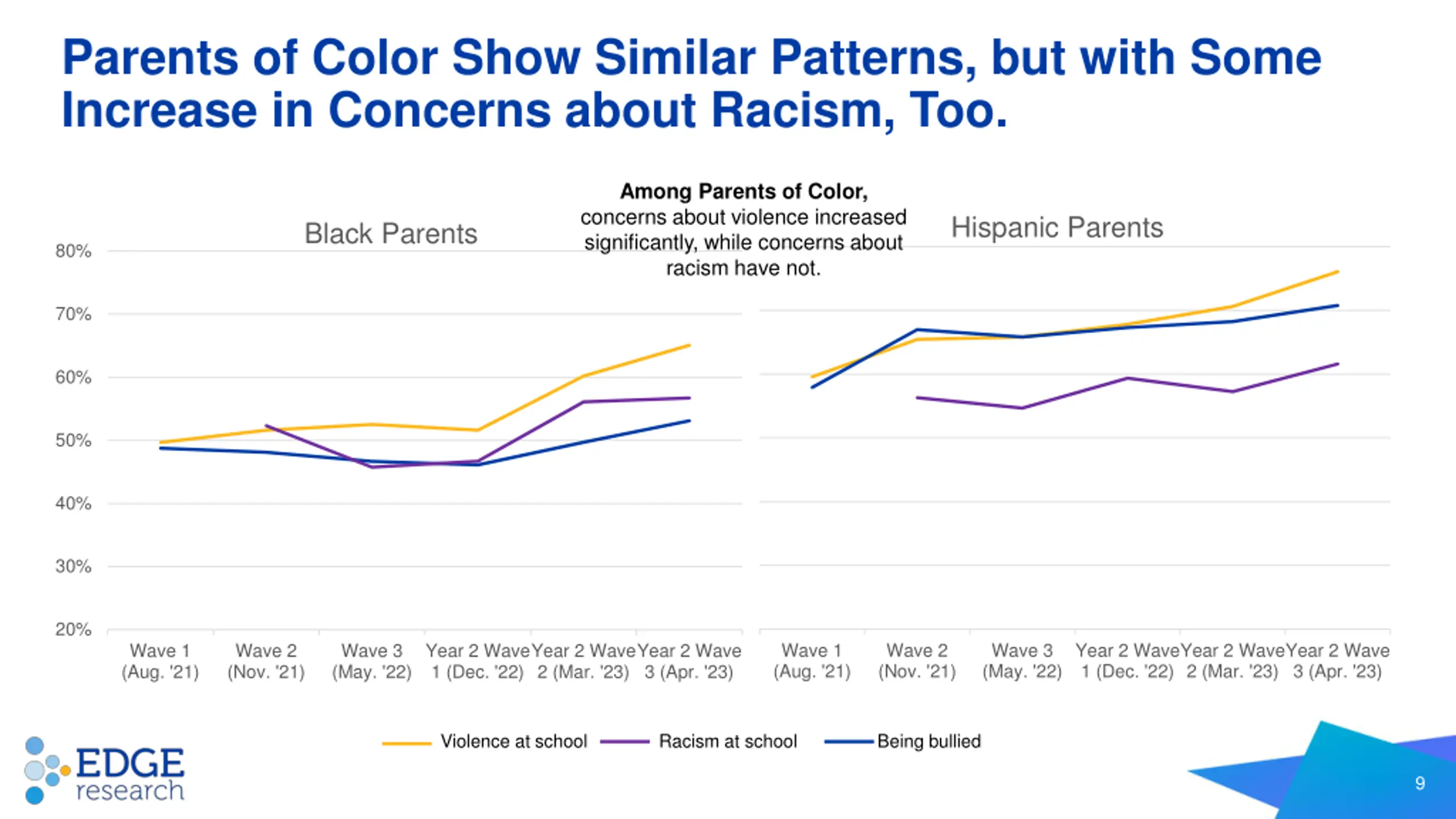 Parents of Color Show Similar Patterns, but with Some Increase in Concerns about Racism, Too.

Among Parents of Color, concerns about violence increased significantly, while concerns about racism have not.

Black Parents

80%
70%
60%
50%
40%
30%
20%

Wave 1 (Aug. '21)
Wave 2 (Nov. '21)
Wave 3 (May. '22)
Year 2 Wave 1 (Dec. '22)
Year 2 Wave 2 (Mar. '23)
Year 2 Wave 3 (Apr. '23)

Hispanic Parents

Wave 1 (Aug. '21)
Wave 2 (Nov. '21)
Wave 3 (May. '22)
Year 2 Wave 1 (Dec. '22)
Year 2 Wave 2 (Mar. '23)
Year 2 Wave 3 (Apr. '23)

Violence at school
Racism at school
Being bullied

EDGE research

9